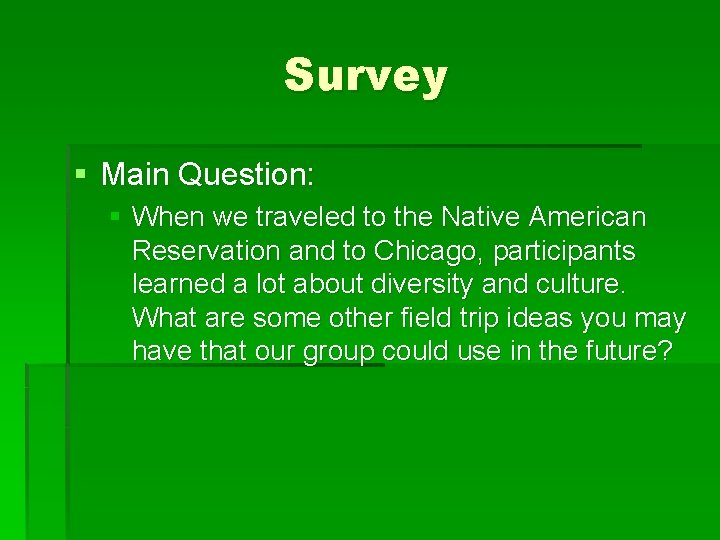 Survey

Main Question:

When we traveled to the Native American Reservation and to Chicago, participants learned a lot about diversity and culture. What are some other field trip ideas you may have that our group could use in the future?